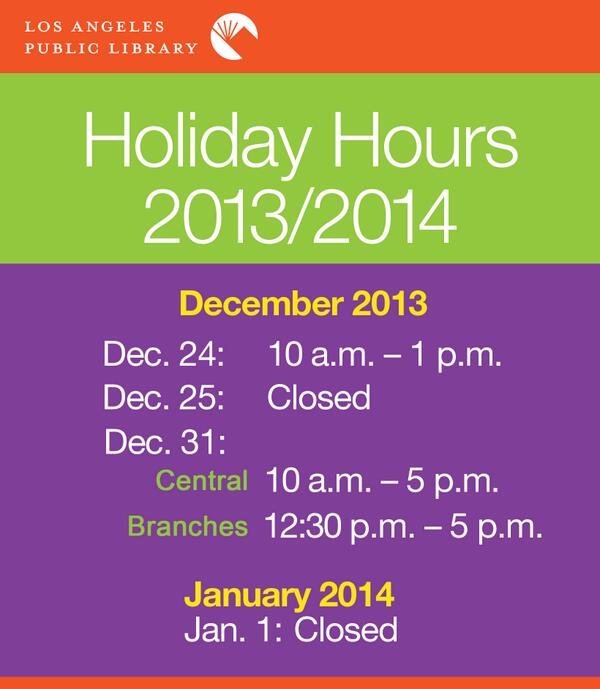 LOS ANGELES
PUBLIC LIBRARY

Holiday Hours
2013/2014

December 2013

Dec. 24: 10 a.m. – 1 p.m.
Dec. 25: Closed
Dec. 31:
Central 10 a.m. – 5 p.m.
Branches 12:30 p.m. – 5 p.m.

January 2014
Jan. 1: Closed